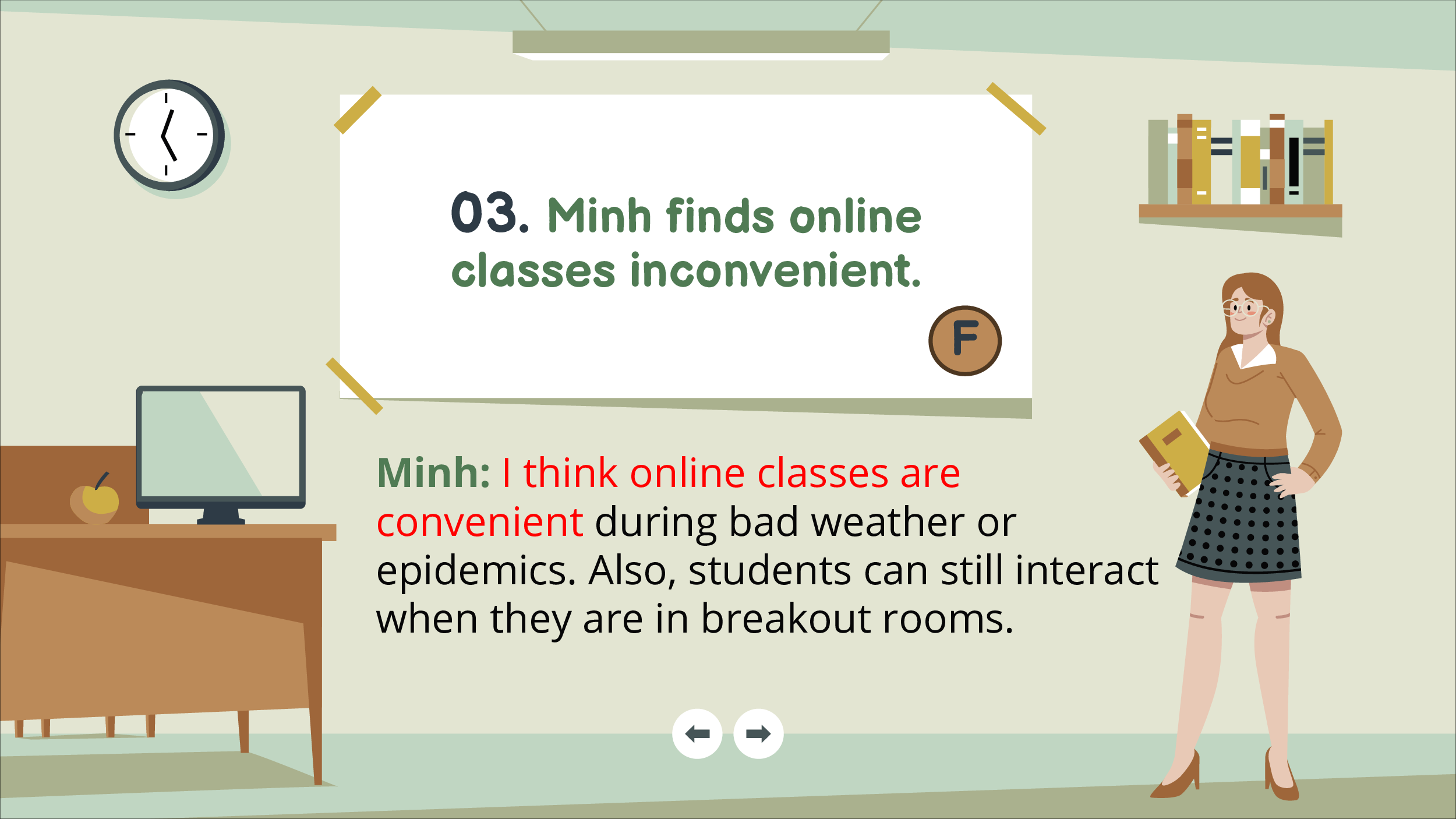 03. Minh finds online classes inconvenient.

F

Minh: I think online classes are convenient during bad weather or epidemics. Also, students can still interact when they are in breakout rooms.